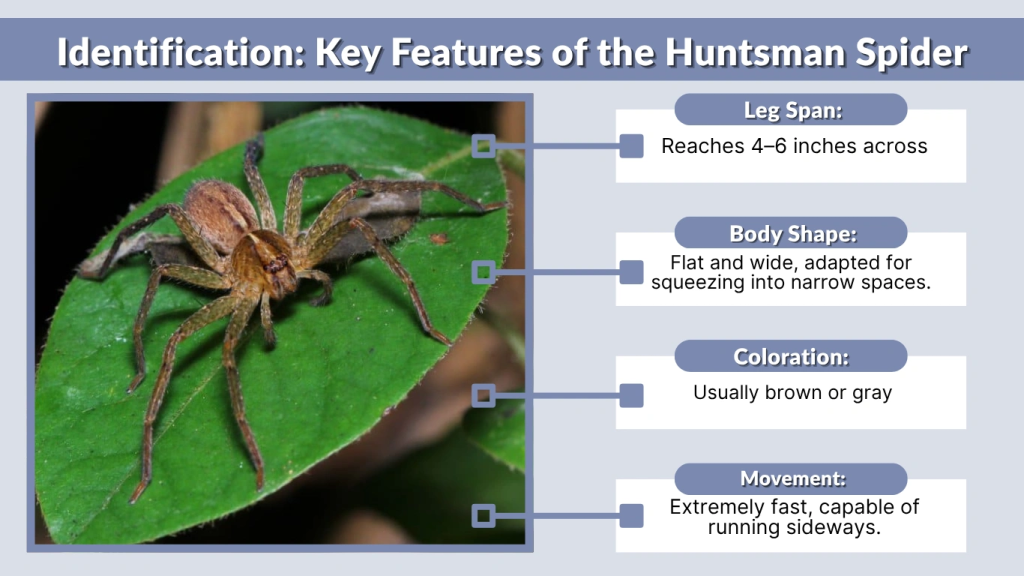 Identification: Key Features of the Huntsman Spider

Leg Span:
Reaches 4–6 inches across

Body Shape:
Flat and wide, adapted for squeezing into narrow spaces.

Coloration:
Usually brown or gray

Movement:
Extremely fast, capable of running sideways.